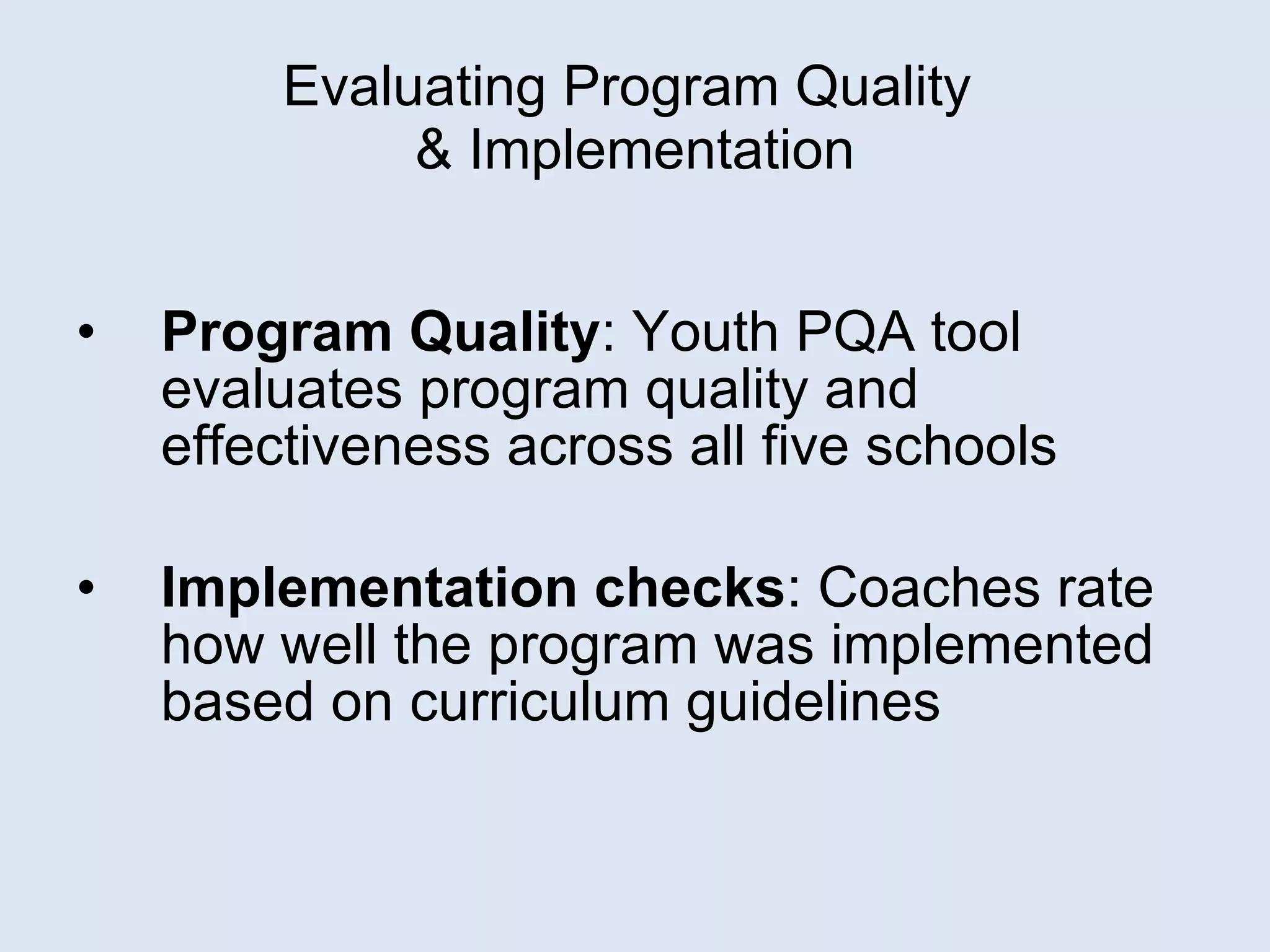 Evaluating Program Quality
& Implementation

• Program Quality: Youth PQA tool evaluates program quality and effectiveness across all five schools

• Implementation checks: Coaches rate how well the program was implemented based on curriculum guidelines